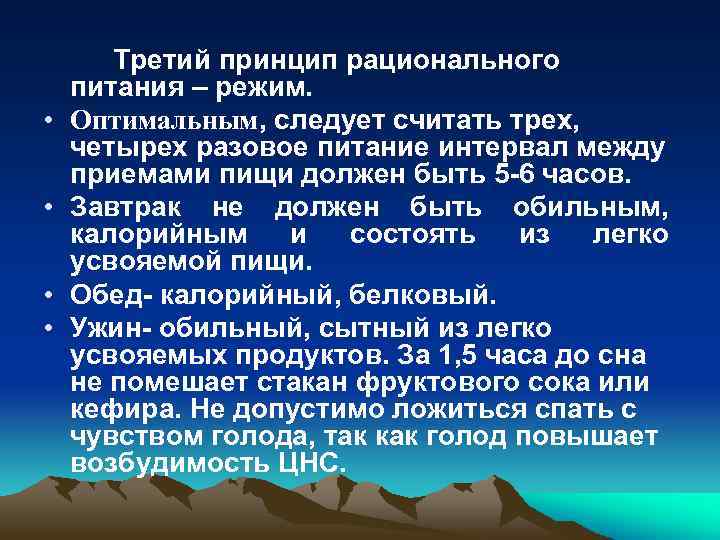 Третий принцип рационального питания – режим.

• Оптимальным, следует считать трех, четырех разовое питание интервал между приемами пищи должен быть 5-6 часов.

• Завтрак не должен быть обильным, калорийным и состоять из легко усвояемой пищи.

• Обед- калорийный, белковый.

• Ужин- обильный, сытный из легко усвояемых продуктов. За 1,5 часа до сна не помешает стакан фруктового сока или кефира. Не допустимо ложиться спать с чувством голода, так как голод повышает возбудимость ЦНС.